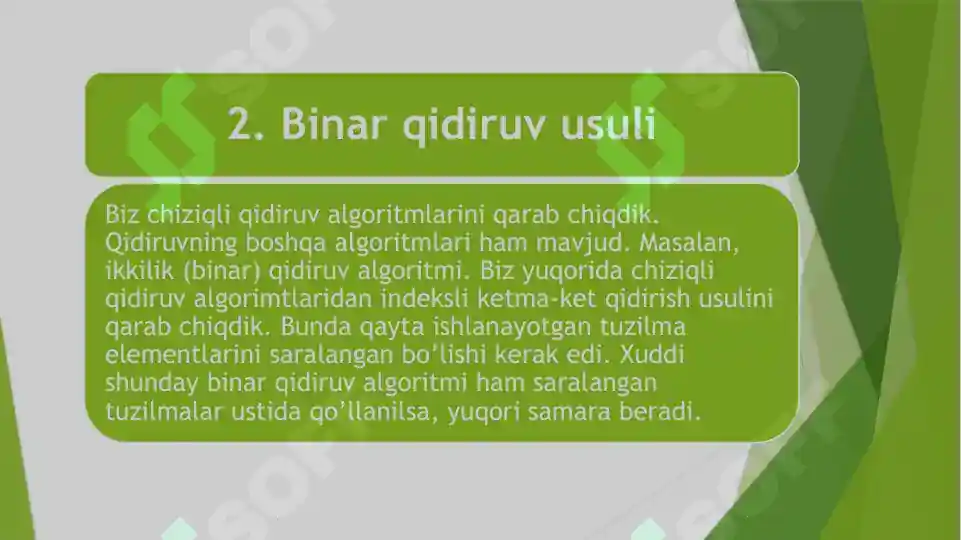 2. Binar qidiruv usuli

Biz chiziqli qidiruv algoritmlarini qarab chiqdik. Qidiruvning boshqa algoritmlari ham mavjud. Masalan, ikkilik (binar) qidiruv algoritmi. Biz yuqorida chiziqli qidiruv algorimtlaridan indeksli ketma-ket qidirish usulini qarab chiqdik. Bunda qayta ishlanayotgan tuzilma elementlarini saralangan bo'lishi kerak edi. Xuddi shunday binar qidiruv algoritmi ham saralangan tuzilmalar ustida qo'llanilsa, yuqori samara beradi.